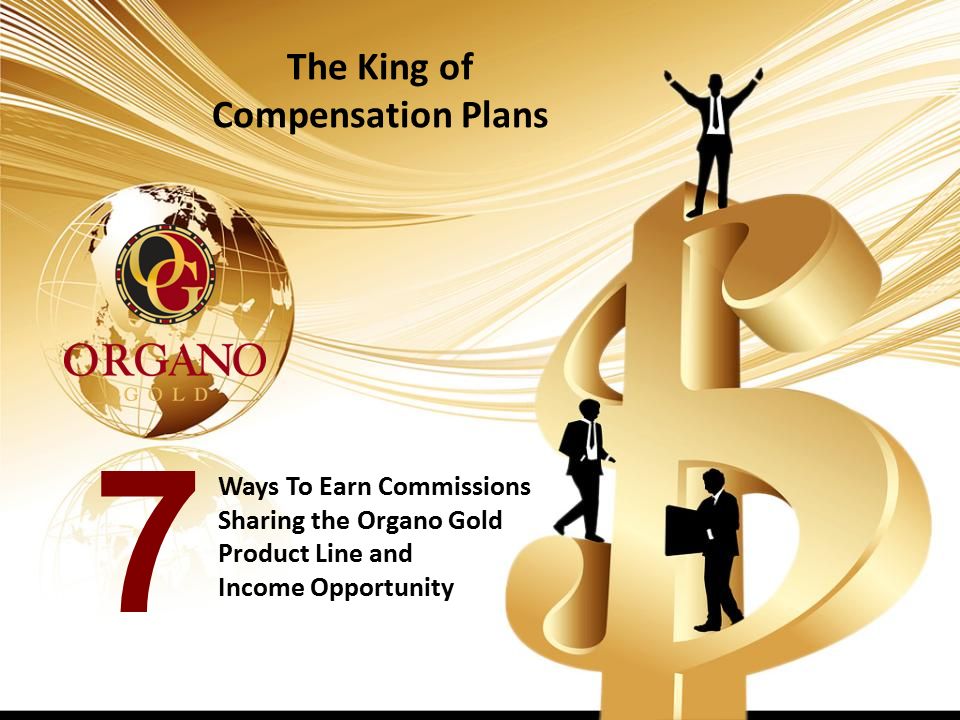 The King of Compensation Plans

OG
ORGANO
GOLD

7 Ways To Earn Commissions Sharing the Organo Gold Product Line and Income Opportunity